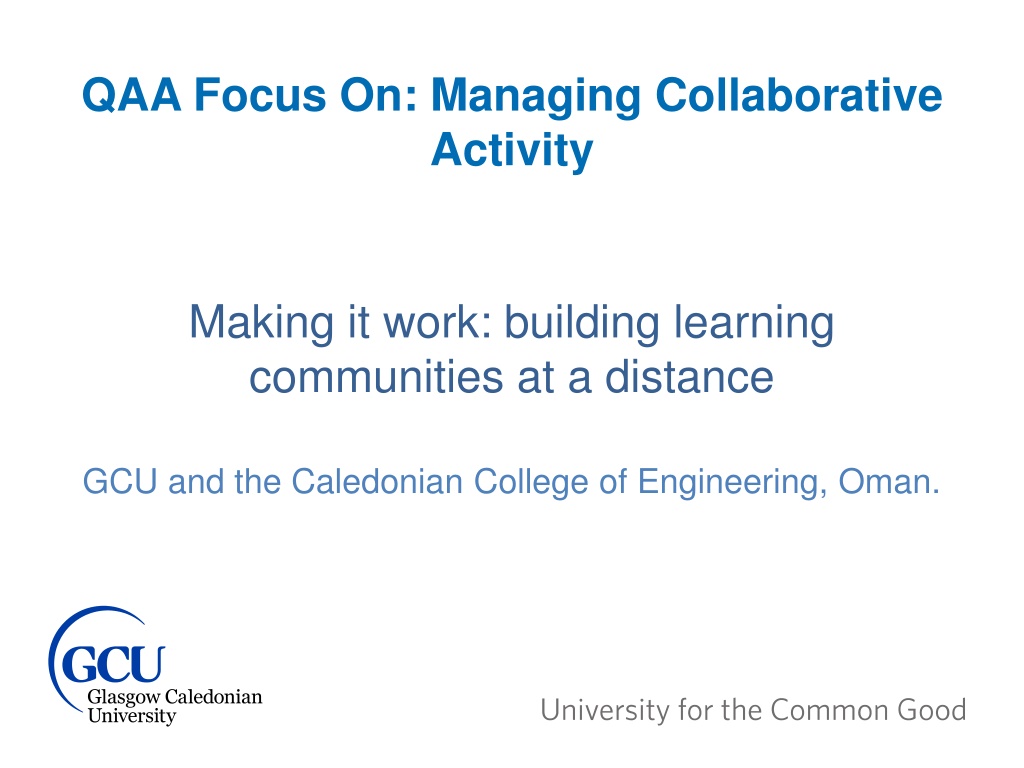 QAA Focus On: Managing Collaborative Activity

Making it work: building learning communities at a distance

GCU and the Caledonian College of Engineering, Oman.

GCU
Glasgow Caledonian
University

University for the Common Good